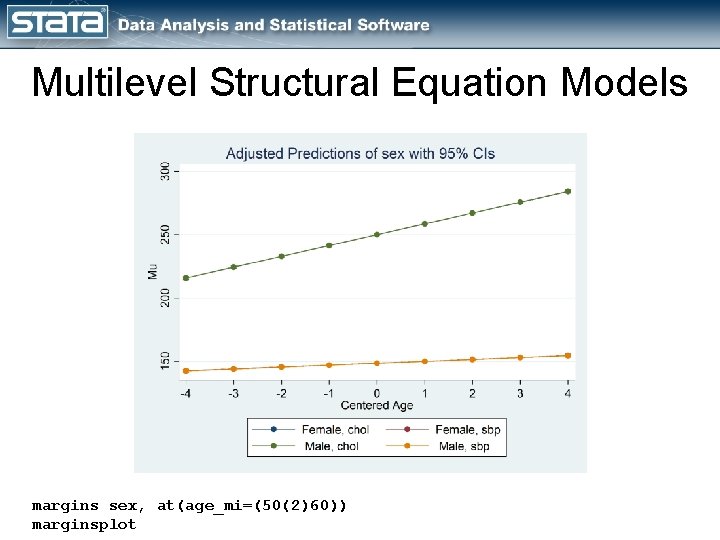 STATA Data Analysis and Statistical Software

Multilevel Structural Equation Models

Adjusted Predictions of sex with 95% CIs

300
250
200
150
Mu

-4 -3 -2 -1 0 1 2 3 4
Centered Age

Female, chol
Female, sbp
Male, chol
Male, sbp

margins sex, at(age_mi=(50(2)60))
marginsplot